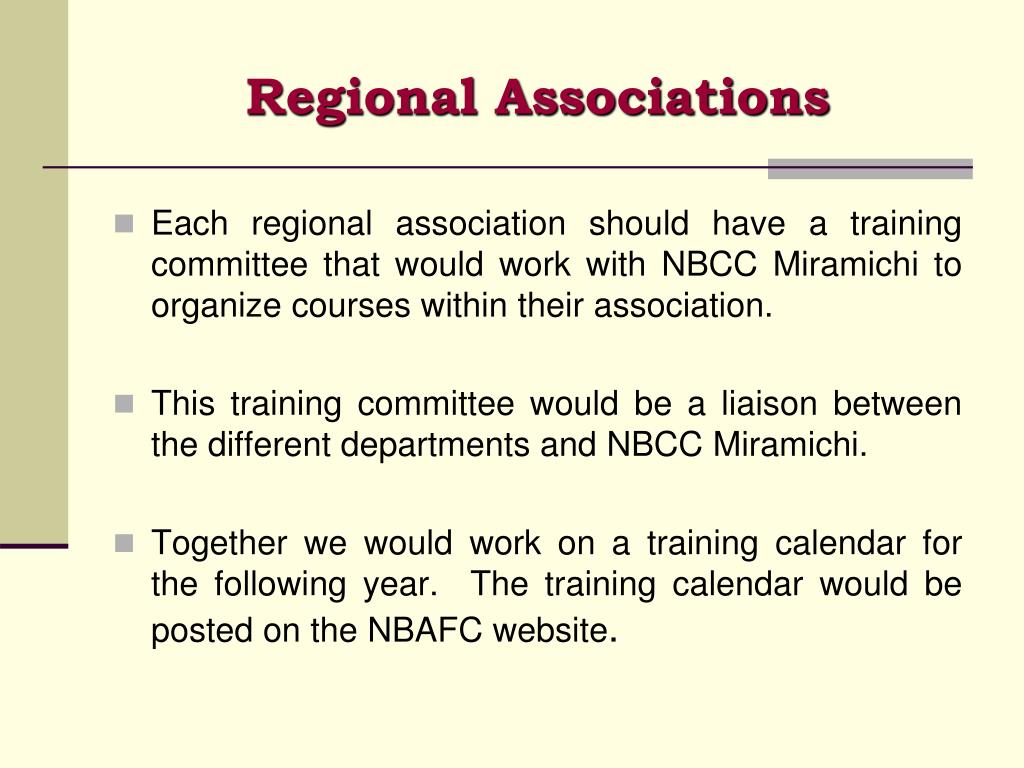 Regional Associations

Each regional association should have a training committee that would work with NBCC Miramichi to organize courses within their association.

This training committee would be a liaison between the different departments and NBCC Miramichi.

Together we would work on a training calendar for the following year. The training calendar would be posted on the NBAFC website.